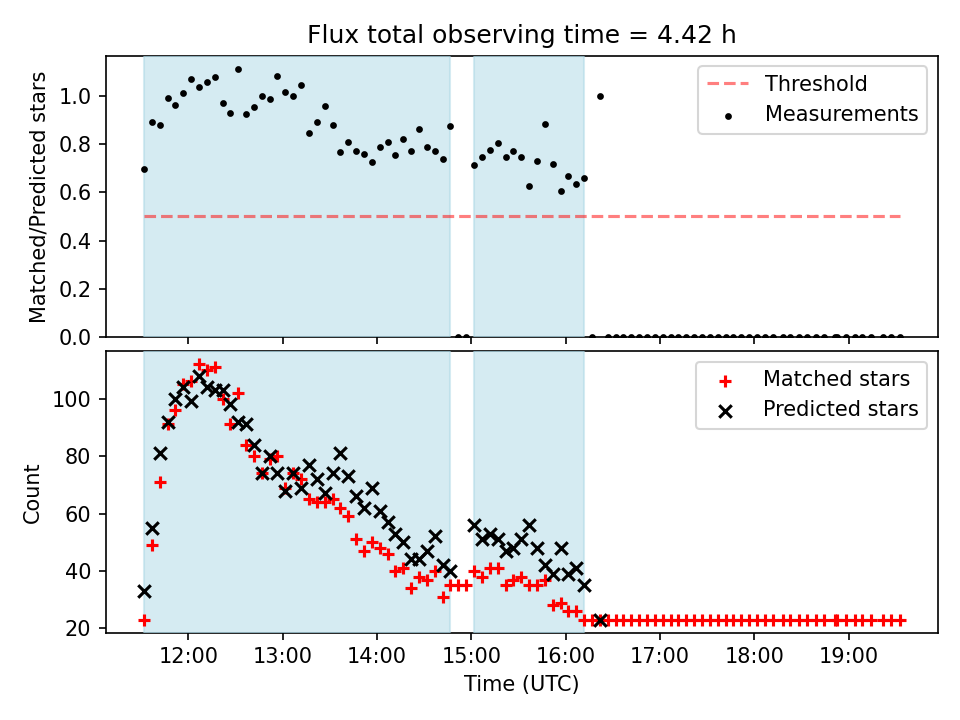 Flux total observing time = 4.42 h

Matched/Predicted stars

1.0
0.8
0.6
0.4
0.2
0.0

Threshold
Measurements

Count

100
80
60
40
20

Matched stars
Predicted stars

12:00
13:00
14:00
15:00
16:00
17:00
18:00
19:00

Time (UTC)